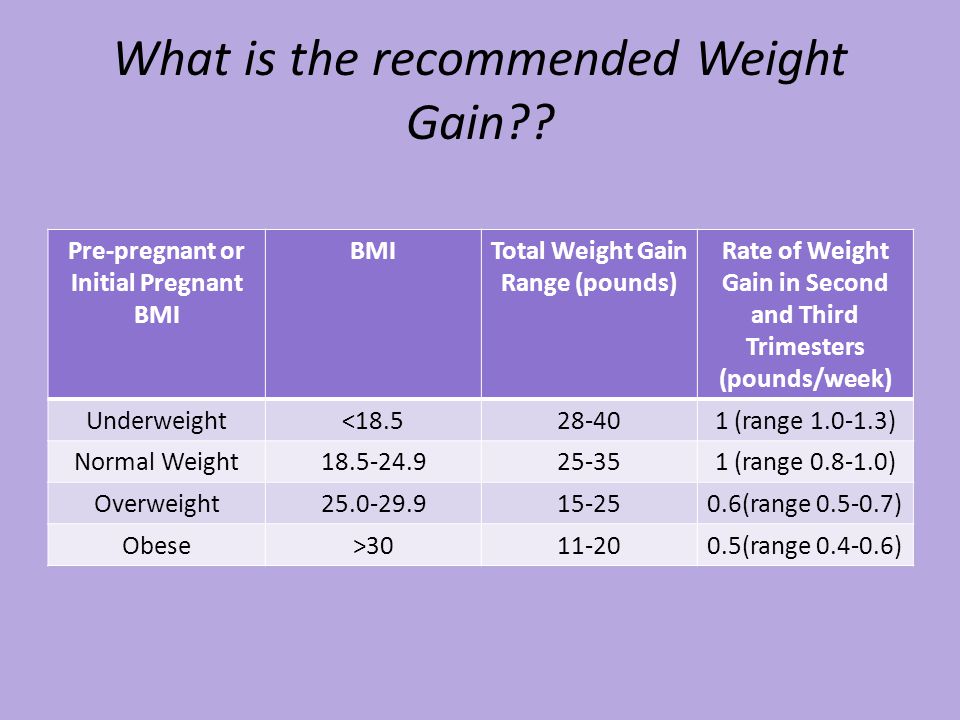 What is the recommended Weight Gain??

| Pre-pregnant or Initial Pregnant BMI | BMI | Total Weight Gain Range (pounds) | Rate of Weight Gain in Second and Third Trimesters (pounds/week) |
|---|---|---|---|
| Underweight | <18.5 | 28-40 | 1 (range 1.0-1.3) |
| Normal Weight | 18.5-24.9 | 25-35 | 1 (range 0.8-1.0) |
| Overweight | 25.0-29.9 | 15-25 | 0.6(range 0.5-0.7) |
| Obese | >30 | 11-20 | 0.5(range 0.4-0.6) |